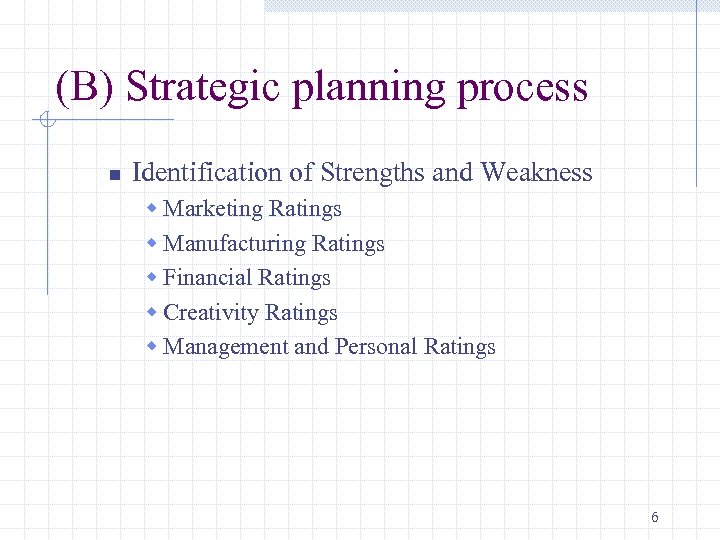 (B) Strategic planning process

Identification of Strengths and Weakness

Marketing Ratings

Manufacturing Ratings

Financial Ratings

Creativity Ratings

Management and Personal Ratings

6